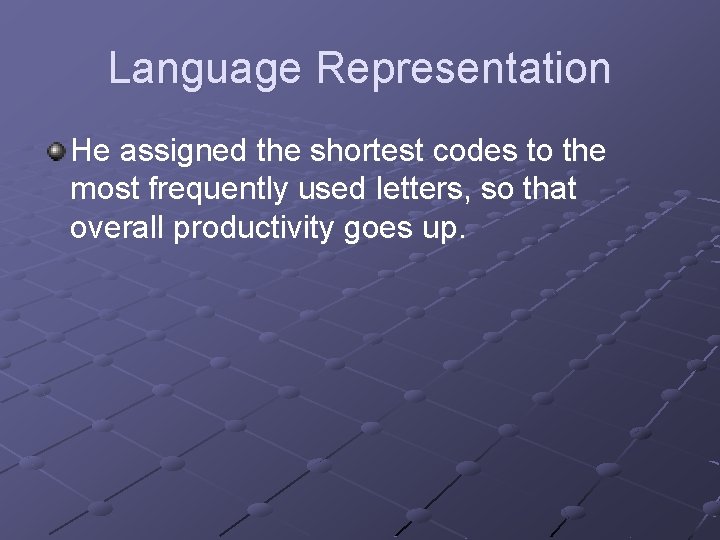 Language Representation

He assigned the shortest codes to the most frequently used letters, so that overall productivity goes up.